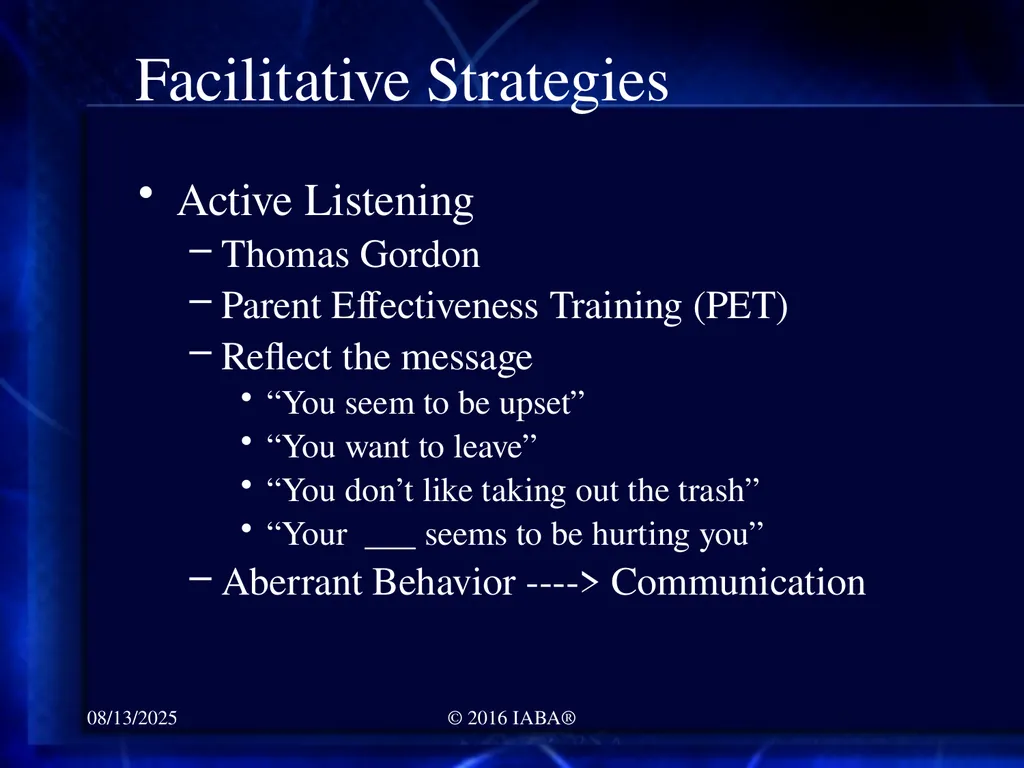 Facilitative Strategies

• Active Listening
– Thomas Gordon
– Parent Effectiveness Training (PET)
– Reflect the message
• “You seem to be upset”
• “You want to leave”
• “You don’t like taking out the trash”
• “Your ___ seems to be hurting you”
– Aberrant Behavior ----> Communication

08/13/2025

© 2016 IABA®